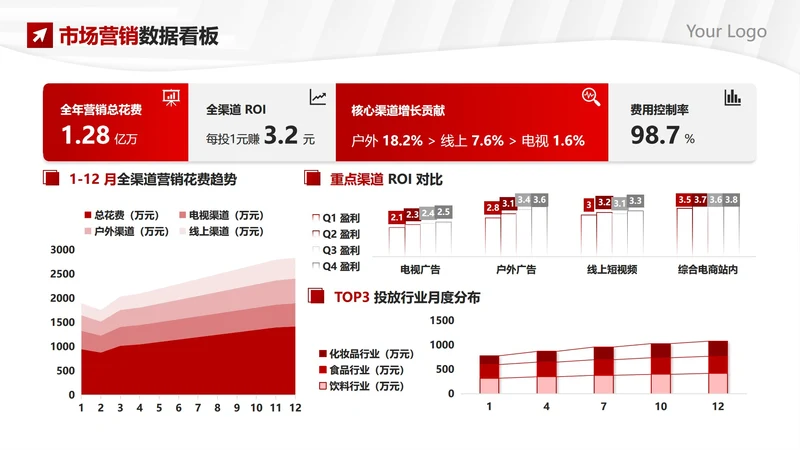 市场营销数据看板

Your Logo

全年营销总花费
1.28 亿万

全渠道 ROI
每投1元赚 3.2 元

核心渠道增长贡献
户外 18.2% > 线上 7.6% > 电视 1.6%

费用控制率
98.7 %

1-12 月全渠道营销花费趋势

总花费（万元）
电视渠道（万元）
户外渠道（万元）
线上渠道（万元）

3000
2500
2000
1500
1000
500
0
1 2 3 4 5 6 7 8 9 10 11 12

重点渠道 ROI 对比

Q1 盈利
Q2 盈利
Q3 盈利
Q4 盈利

2.1 2.3 2.4 2.5
电视广告
2.8 3.1 3.4 3.6
户外广告
3 3.2 3.1 3.3
线上短视频
3.5 3.7 3.6 3.8
综合电商站内

TOP3 投放行业月度分布

化妆品行业（万元）
食品行业（万元）
饮料行业（万元）

1500
1000
500
0
1 4 7 10 12